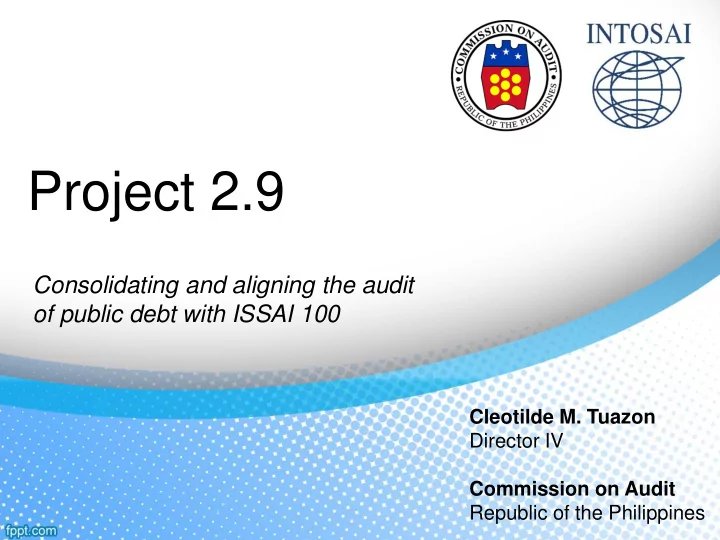 COMMISSION ON AUDIT
REPUBLIC OF THE PHILIPPINES

INTOSAI

Project 2.9

Consolidating and aligning the audit of public debt with ISSAI 100

Cleotilde M. Tuazon
Director IV

Commission on Audit
Republic of the Philippines

fppt.com